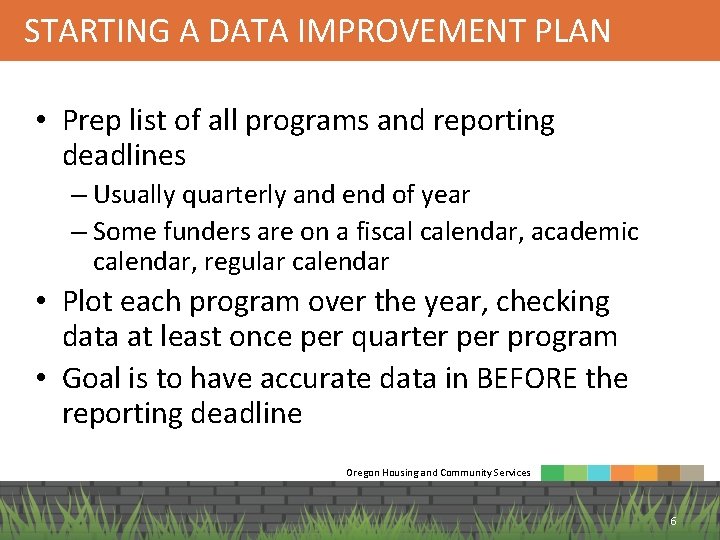 STARTING A DATA IMPROVEMENT PLAN

• Prep list of all programs and reporting deadlines
– Usually quarterly and end of year
– Some funders are on a fiscal calendar, academic calendar, regular calendar
• Plot each program over the year, checking data at least once per quarter per program
• Goal is to have accurate data in BEFORE the reporting deadline

Oregon Housing and Community Services

6